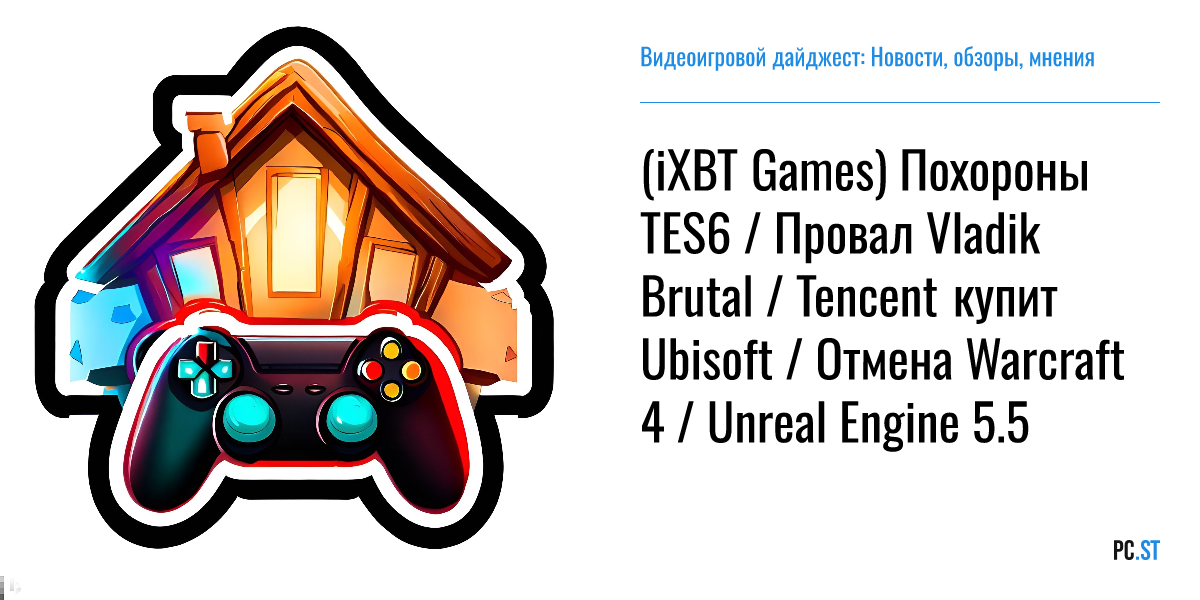 Видеоигровой дайджест: Новости, обзоры, мнения

(iXBT Games) Похороны TES6 / Провал Vladik Brutal / Tencent купит Ubisoft / Отмена Warcraft 4 / Unreal Engine 5.5

PC.ST